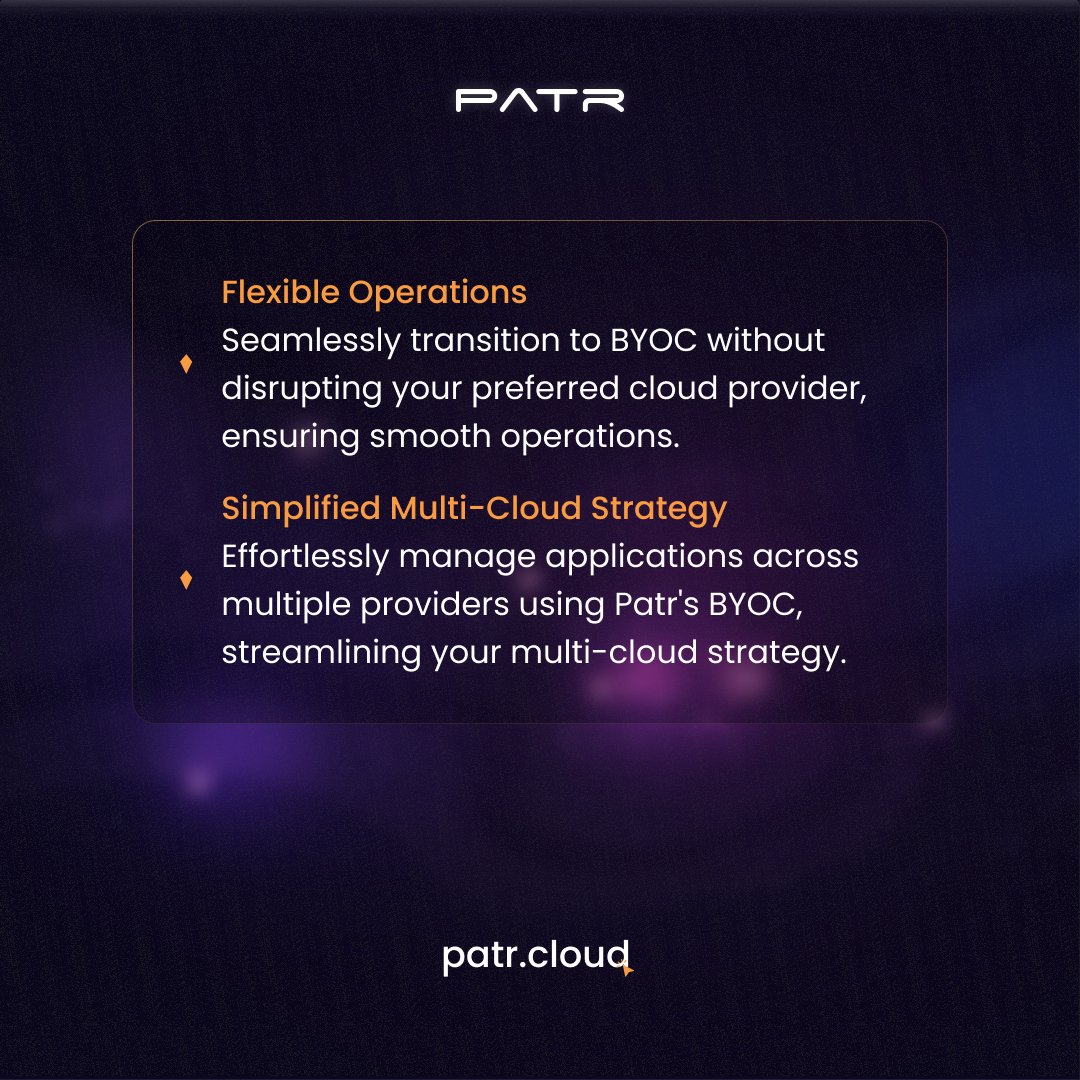 PATR

Flexible Operations
Seamlessly transition to BYOC without disrupting your preferred cloud provider, ensuring smooth operations.

Simplified Multi-Cloud Strategy
Effortlessly manage applications across multiple providers using Patr's BYOC, streamlining your multi-cloud strategy.

patr.cloud